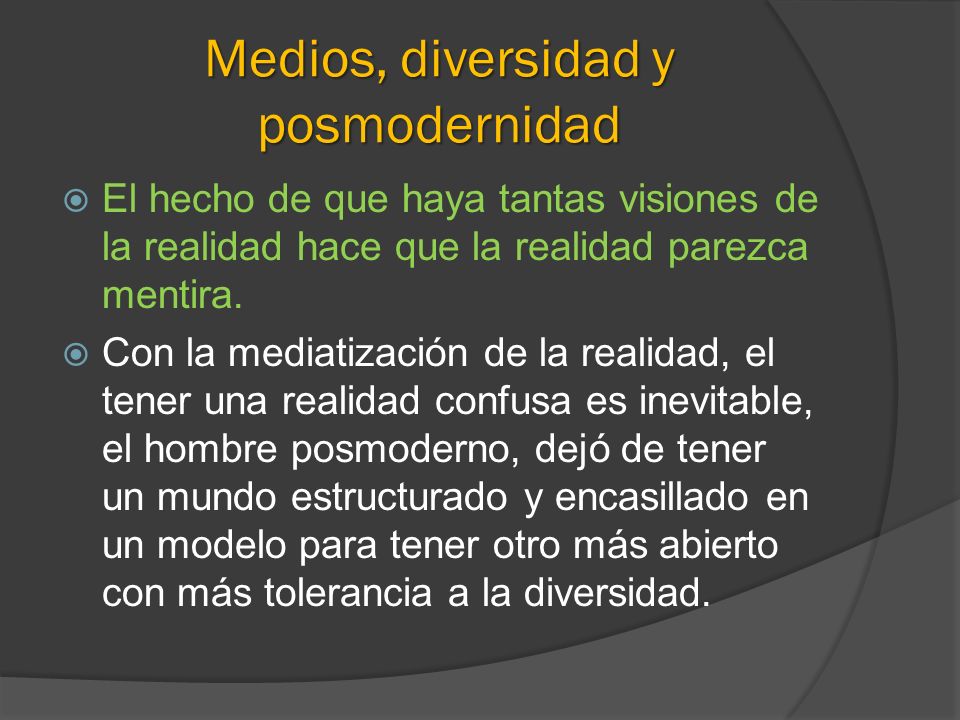 Medios, diversidad y posmodernidad

El hecho de que haya tantas visiones de la realidad hace que la realidad parezca mentira.

Con la mediatización de la realidad, el tener una realidad confusa es inevitable, el hombre posmoderno, dejó de tener un mundo estructurado y encasillado en un modelo para tener otro más abierto con más tolerancia a la diversidad.